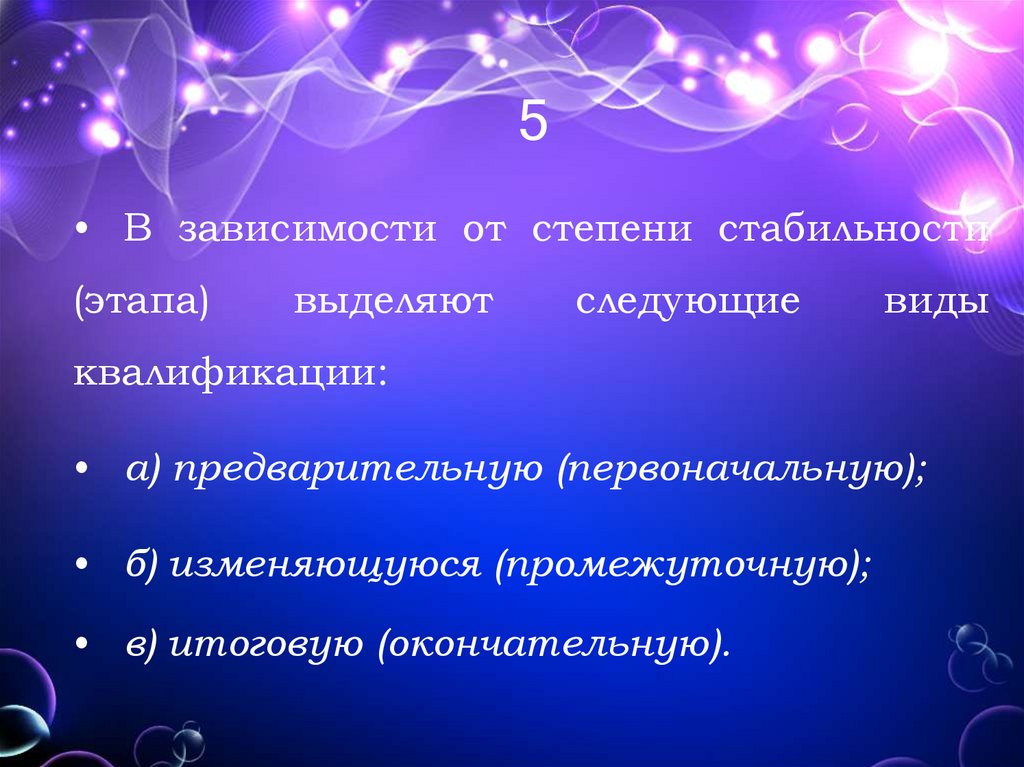 5

• В зависимости от степени стабильности (этапа) выделяют следующие виды квалификации:

• а) предварительную (первоначальную);

• б) изменяющуюся (промежуточную);

• в) итоговую (окончательную).